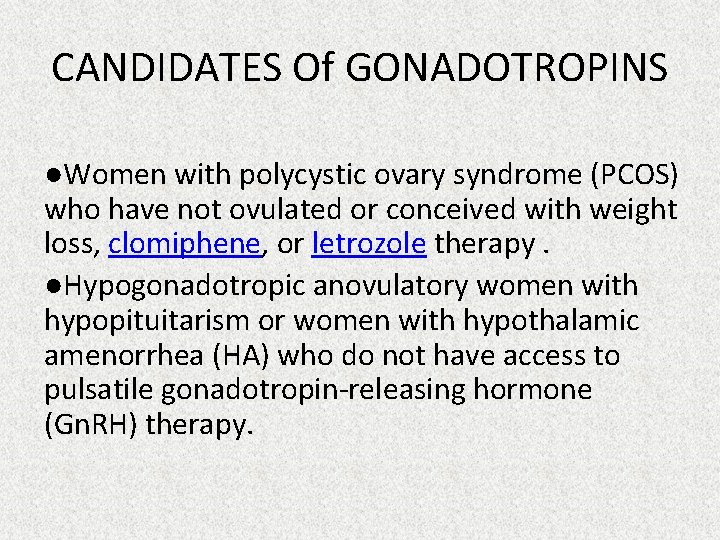 CANDIDATES Of GONADOTROPINS

●Women with polycystic ovary syndrome (PCOS) who have not ovulated or conceived with weight loss, clomiphene, or letrozole therapy .

●Hypogonadotropic anovulatory women with hypopituitarism or women with hypothalamic amenorrhea (HA) who do not have access to pulsatile gonadotropin-releasing hormone (GnRH) therapy.